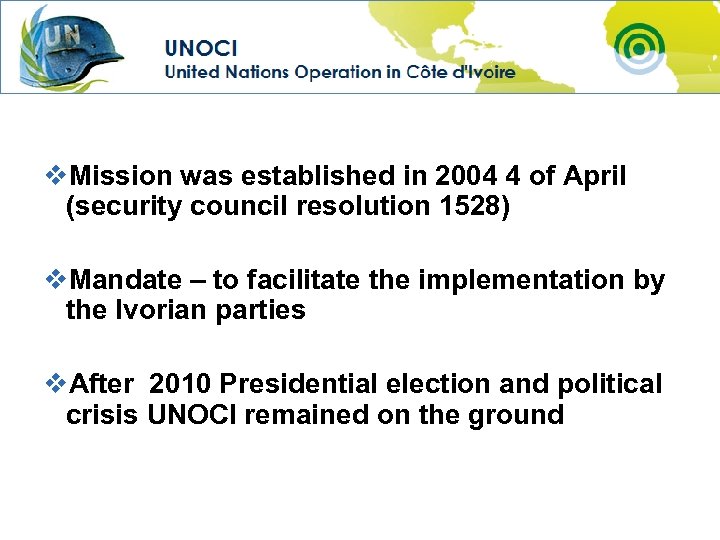 UN

UNOCI
United Nations Operation in Côte d'Ivoire

❖Mission was established in 2004 4 of April (security council resolution 1528)

❖Mandate – to facilitate the implementation by the Ivorian parties

❖After 2010 Presidential election and political crisis UNOCI remained on the ground